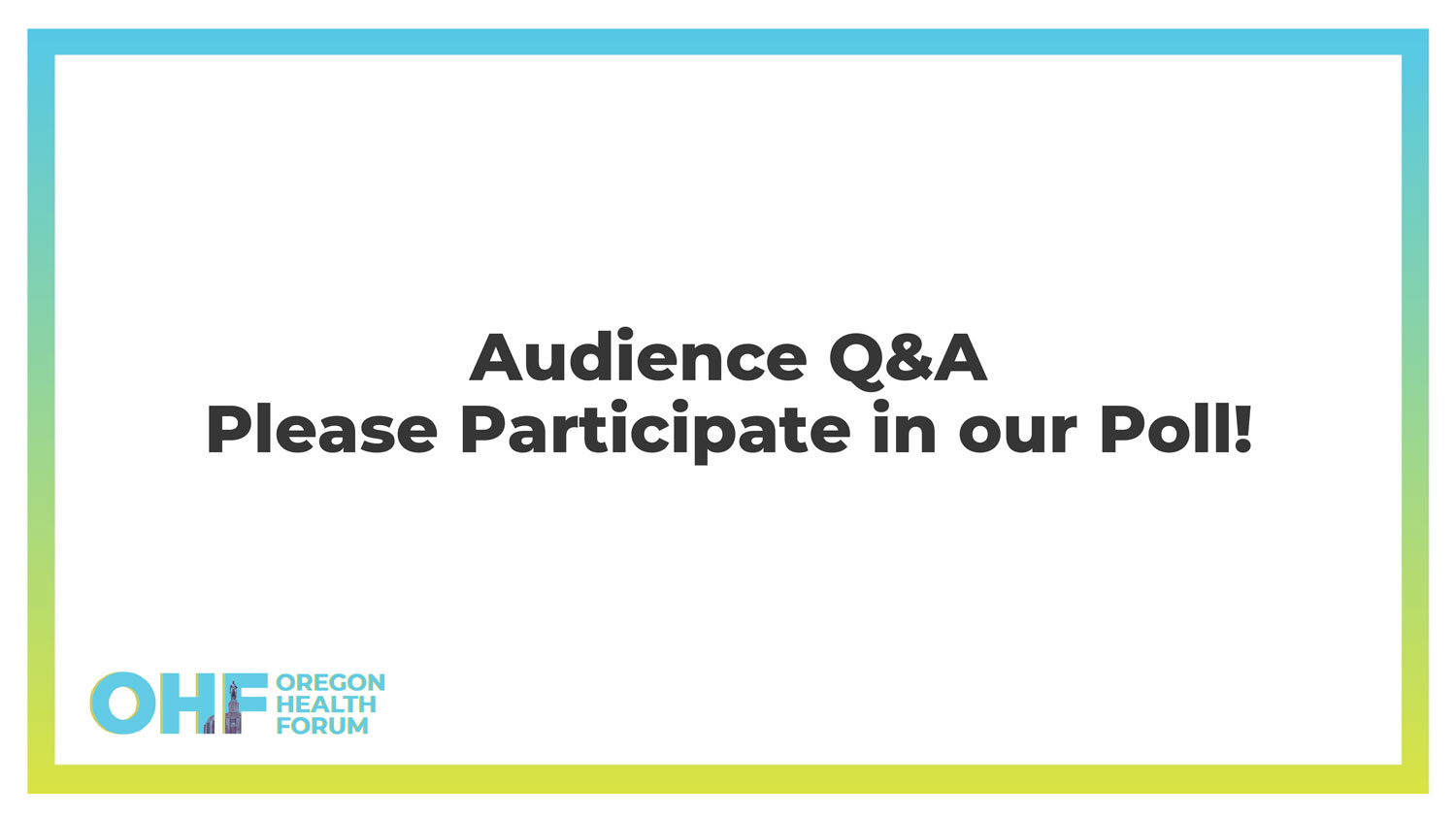 Audience Q&A
Please Participate in our Poll!

OHF OREGON HEALTH FORUM